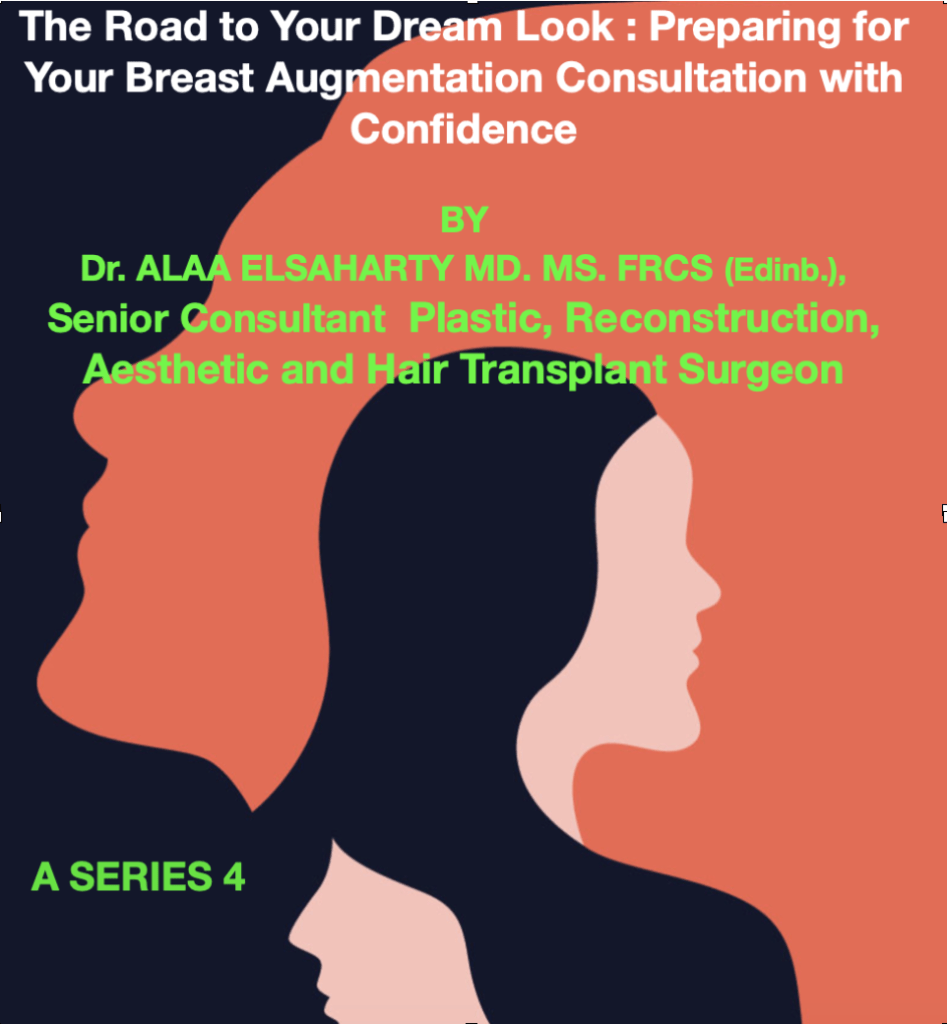 The Road to Your Dream Look : Preparing for Your Breast Augmentation Consultation with Confidence

BY

Dr. ALAA ELSAHARTY MD. MS. FRCS (Edinb.),

Senior Consultant Plastic, Reconstruction, Aesthetic and Hair Transplant Surgeon

A SERIES 4